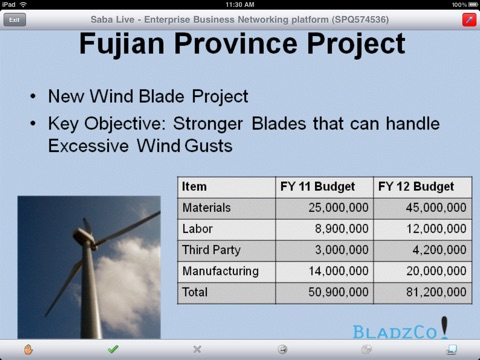 iPad 11:30 AM 100%

Exit Saba Live - Enterprise Business Networking platform (SPQ574536)

Fujian Province Project

• New Wind Blade Project
• Key Objective: Stronger Blades that can handle Excessive Wind Gusts

| Item | FY 11 Budget | FY 12 Budget |
|---|---|---|
| Materials | 25,000,000 | 45,000,000 |
| Labor | 8,900,000 | 12,000,000 |
| Third Party | 3,000,000 | 4,200,000 |
| Manufacturing | 14,000,000 | 20,000,000 |
| Total | 50,900,000 | 81,200,000 |

BLADZCO!